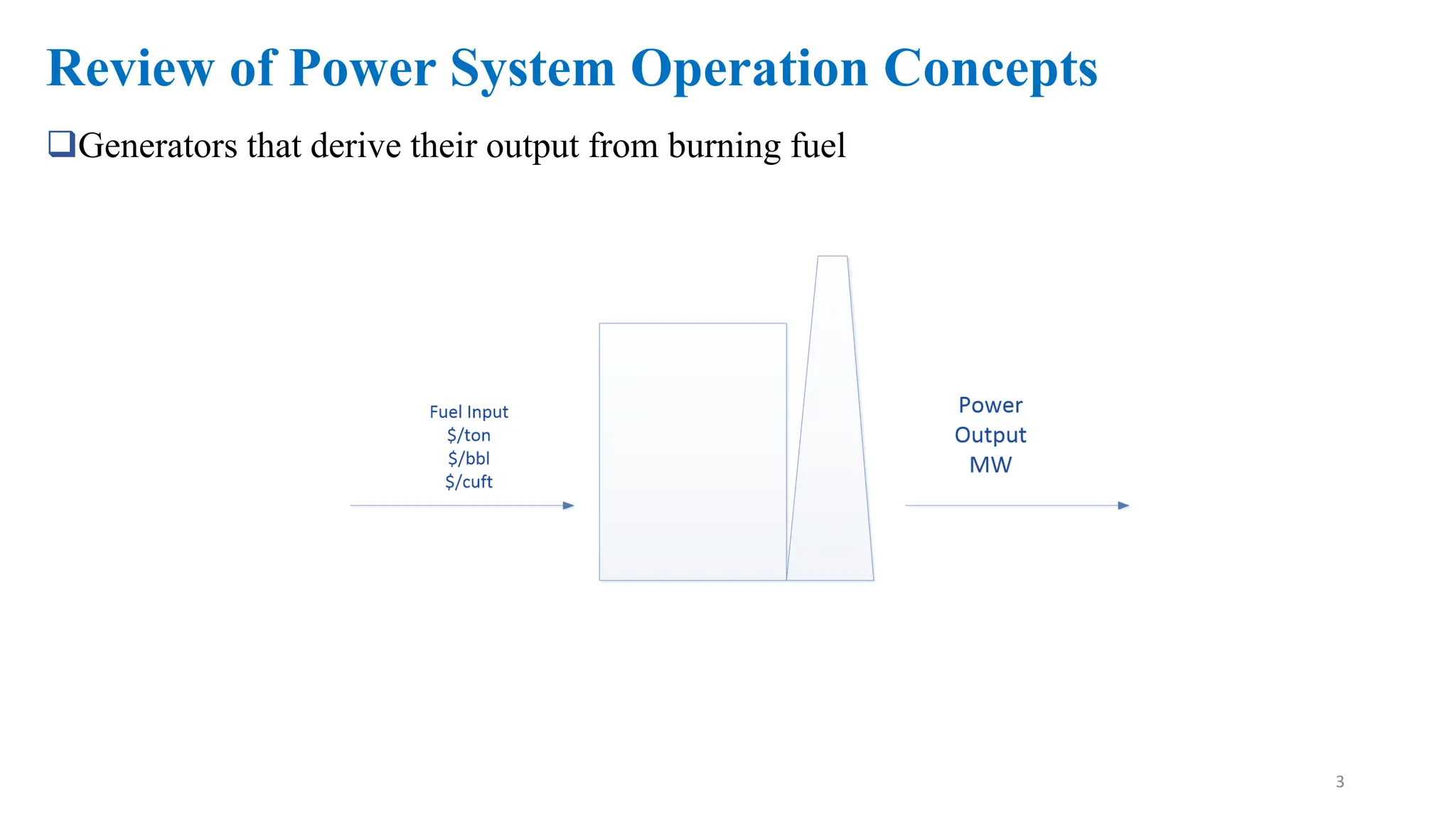 Review of Power System Operation Concepts

❑Generators that derive their output from burning fuel

Fuel Input
\$/ton
\$/bbl
\$/cuft

Power
Output
MW

3